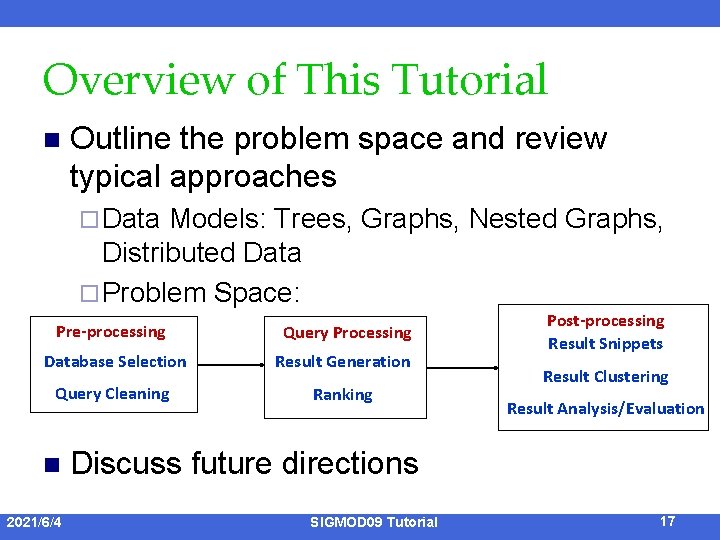 Overview of This Tutorial

■ Outline the problem space and review typical approaches

□ Data Models: Trees, Graphs, Nested Graphs, Distributed Data

□ Problem Space:

Pre-processing
Database Selection
Query Cleaning

Query Processing
Result Generation
Ranking

Post-processing
Result Snippets
Result Clustering
Result Analysis/Evaluation

■ Discuss future directions

2021/6/4 SIGMOD09 Tutorial 17